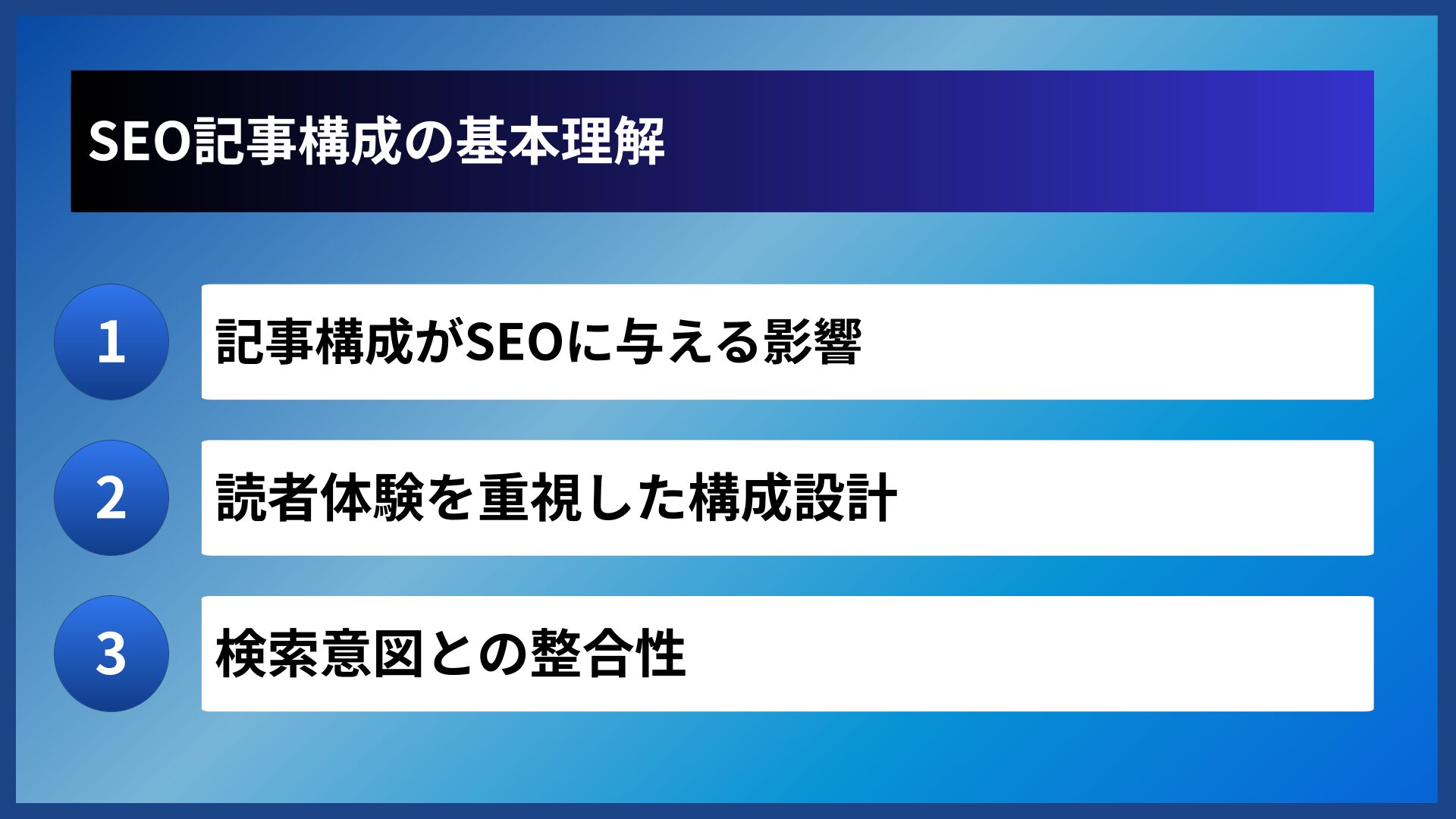 SEO記事構成の基本理解

1 記事構成がSEOに与える影響

2 読者体験を重視した構成設計

3 検索意図との整合性